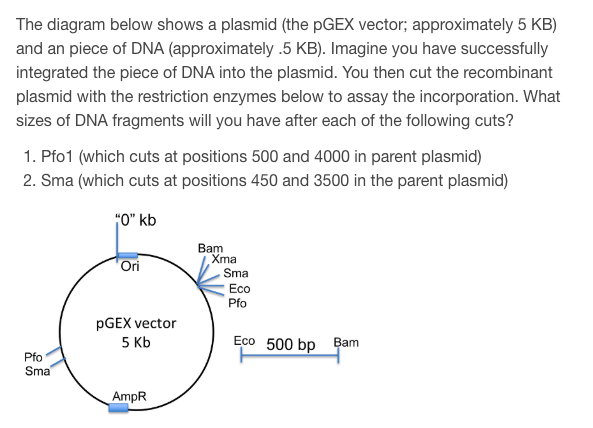 The diagram below shows a plasmid (the pGEX vector; approximately 5 KB) and an piece of DNA (approximately .5 KB). Imagine you have successfully integrated the piece of DNA into the plasmid. You then cut the recombinant plasmid with the restriction enzymes below to assay the incorporation. What sizes of DNA fragments will you have after each of the following cuts?

1. Pfo1 (which cuts at positions 500 and 4000 in parent plasmid)
2. Sma (which cuts at positions 450 and 3500 in the parent plasmid)

"0" kb

Ori

Bam
Xma
Sma
Eco
Pfo

pGEX vector
5 Kb

Pfo
Sma

AmpR

Eco 500 bp Bam